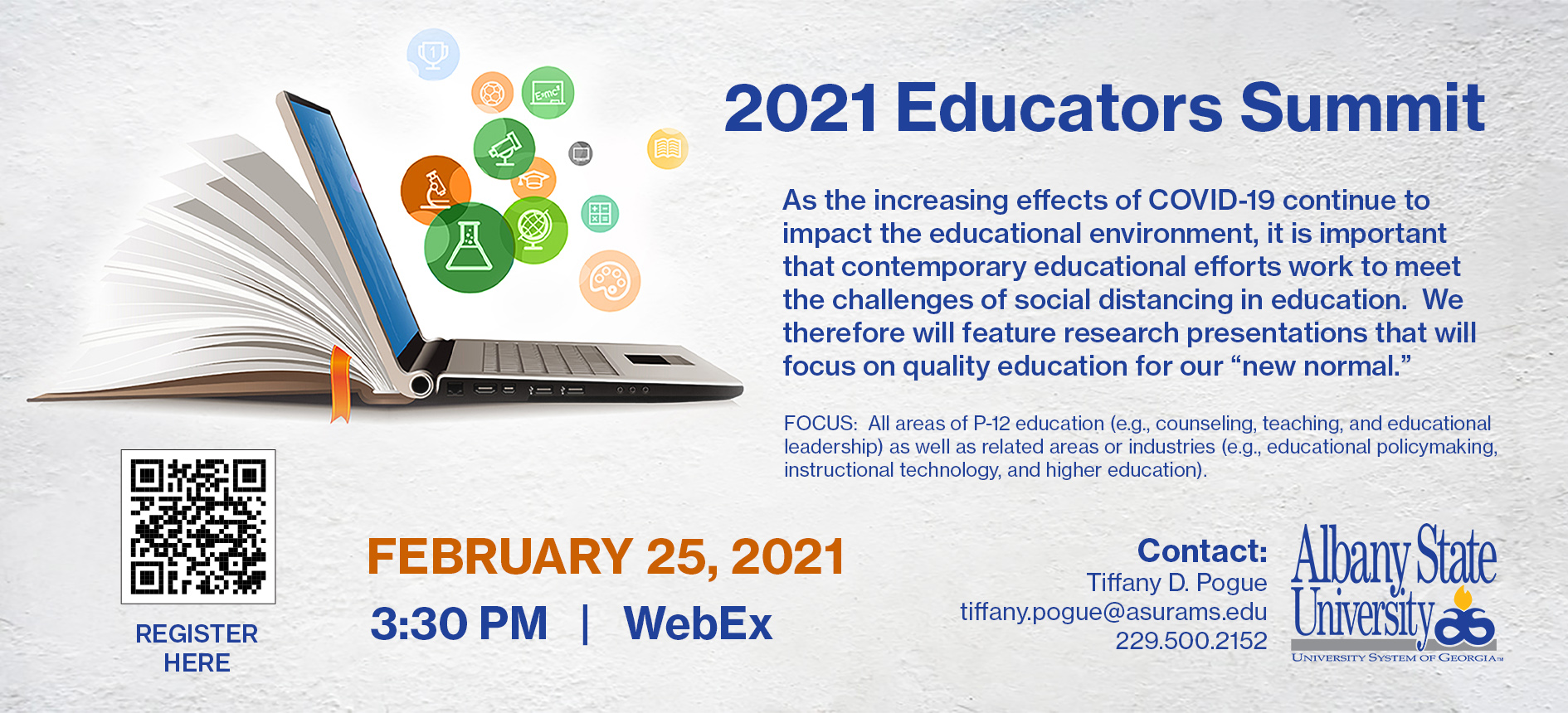 2021 Educators Summit

As the increasing effects of COVID-19 continue to impact the educational environment, it is important that contemporary educational efforts work to meet the challenges of social distancing in education. We therefore will feature research presentations that will focus on quality education for our “new normal.”

FOCUS: All areas of P-12 education (e.g., counseling, teaching, and educational leadership) as well as related areas or industries (e.g., educational policymaking, instructional technology, and higher education).

REGISTER HERE

FEBRUARY 25, 2021

3:30 PM | WebEx

Contact:
Tiffany D. Pogue
tiffany.pogue@asurams.edu
229.500.2152

Albany State University

UNIVERSITY SYSTEM OF GEORGIA